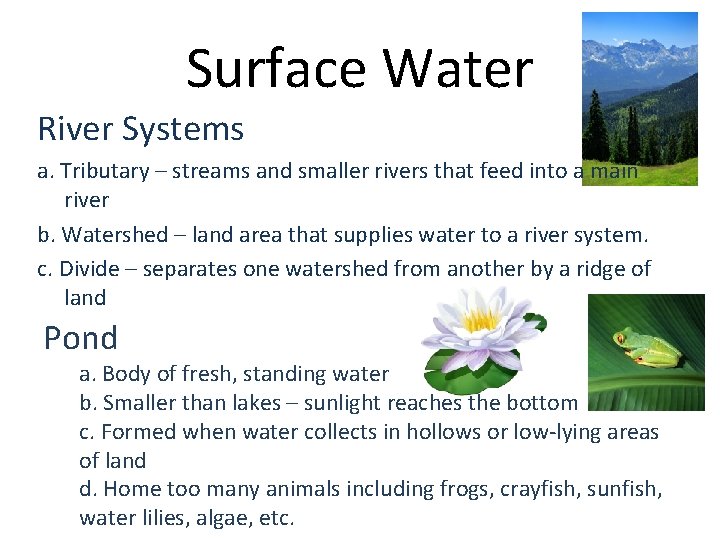 Surface Water

River Systems

a. Tributary – streams and smaller rivers that feed into a main river

b. Watershed – land area that supplies water to a river system.

c. Divide – separates one watershed from another by a ridge of land

Pond

a. Body of fresh, standing water

b. Smaller than lakes – sunlight reaches the bottom

c. Formed when water collects in hollows or low-lying areas of land

d. Home too many animals including frogs, crayfish, sunfish, water lilies, algae, etc.